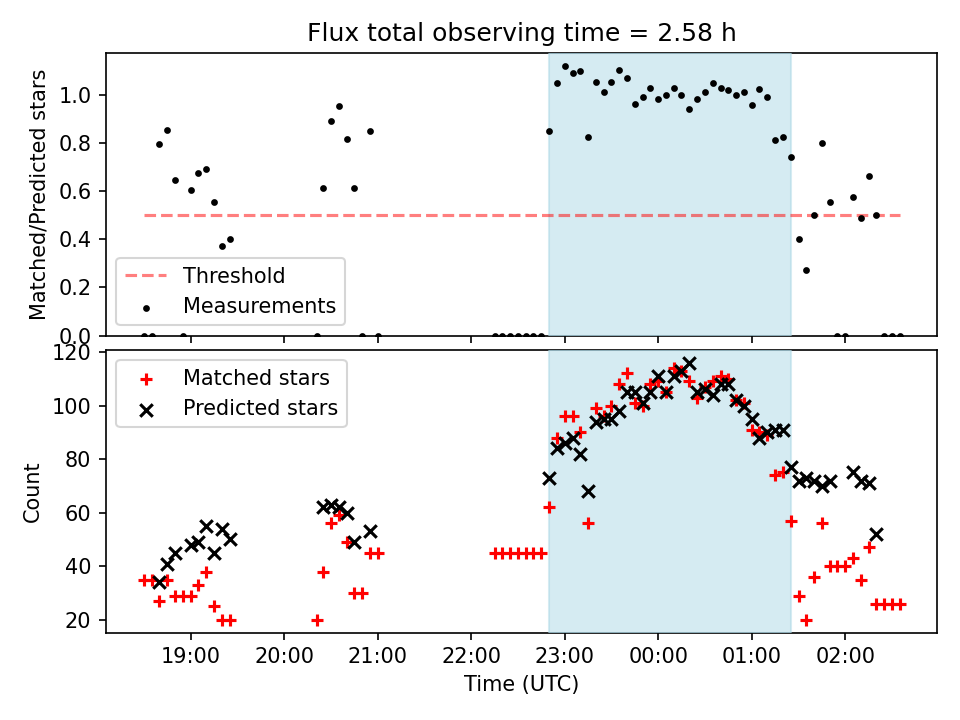 Flux total observing time = 2.58 h

Matched/Predicted stars

1.0
0.8
0.6
0.4
0.2
0.0

Threshold
Measurements

Count

120
100
80
60
40
20

Matched stars
Predicted stars

19:00
20:00
21:00
22:00
23:00
00:00
01:00
02:00

Time (UTC)